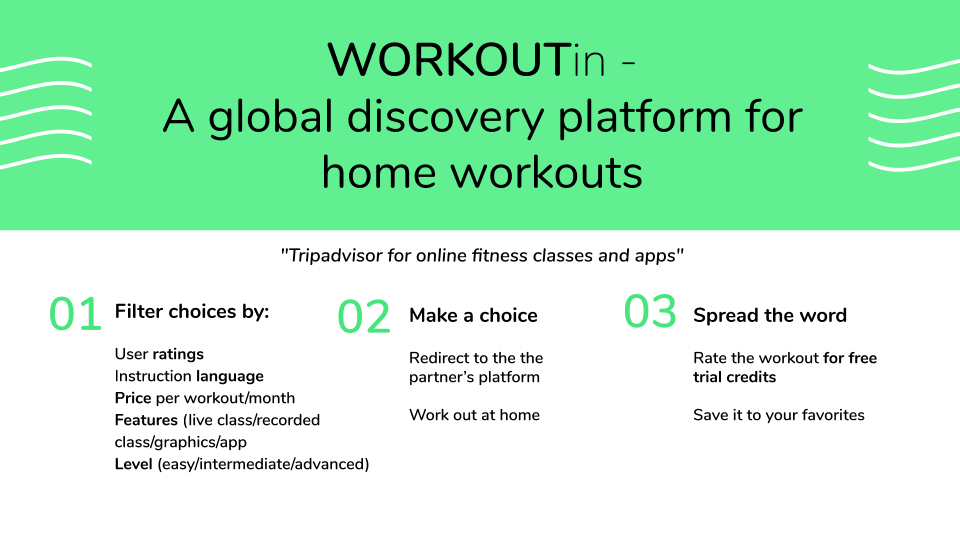 WORKOUTin -
A global discovery platform for home workouts

"Tripadvisor for online fitness classes and apps"

01 Filter choices by:

User ratings
Instruction language
Price per workout/month
Features (live class/recorded class/graphics/app
Level (easy/intermediate/advanced)

02 Make a choice

Redirect to the the partner's platform

Work out at home

03 Spread the word

Rate the workout for free trial credits

Save it to your favorites